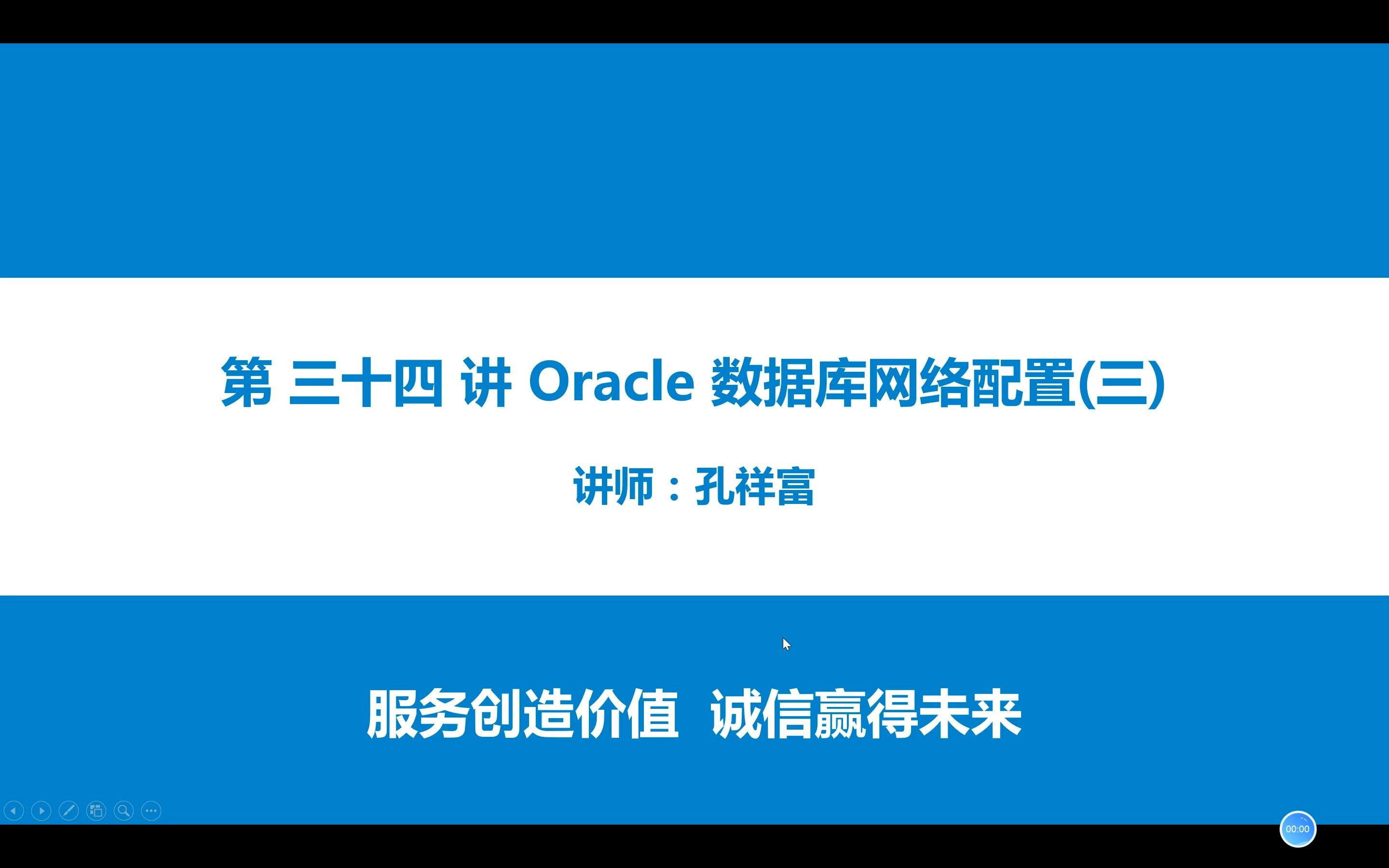 第 三十四 讲 Oracle 数据库网络配置(三)

讲师：孔祥富

服务创造价值 诚信赢得未来

00:00